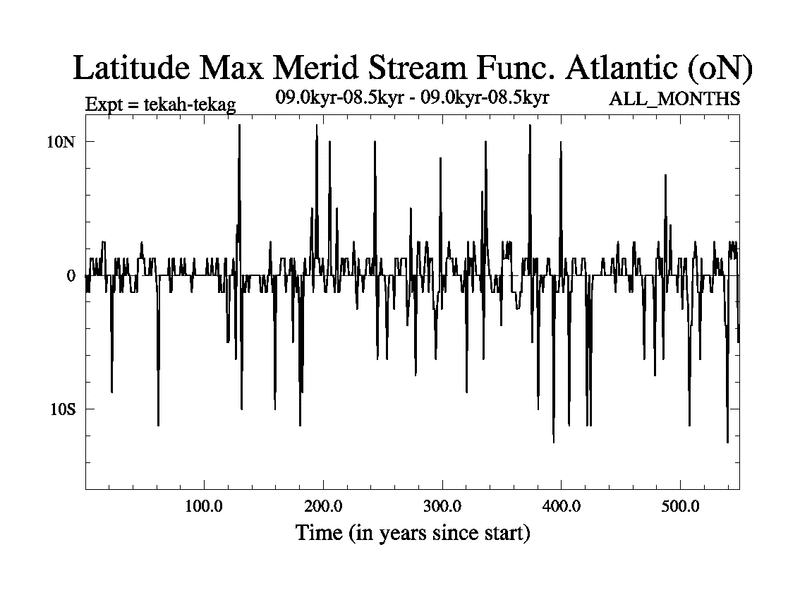 Latitude Max Merid Stream Func. Atlantic (oN)

Expt = tekah-tekag

09.0kyr-08.5kyr - 09.0kyr-08.5kyr

ALL_MONTHS

10N

0

10S

100.0

200.0

300.0

400.0

500.0

Time (in years since start)